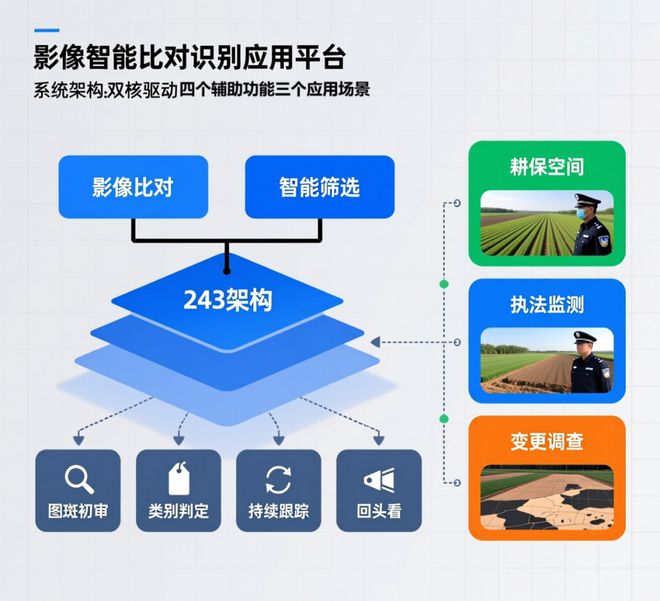 影像智能比对识别应用平台

系统架构:双核驱动四个辅助功能三个应用场景

影像比对

智能筛选

243架构

图斑初审

类别判定

持续跟踪

回头看

耕保空间

执法监测

变更调查